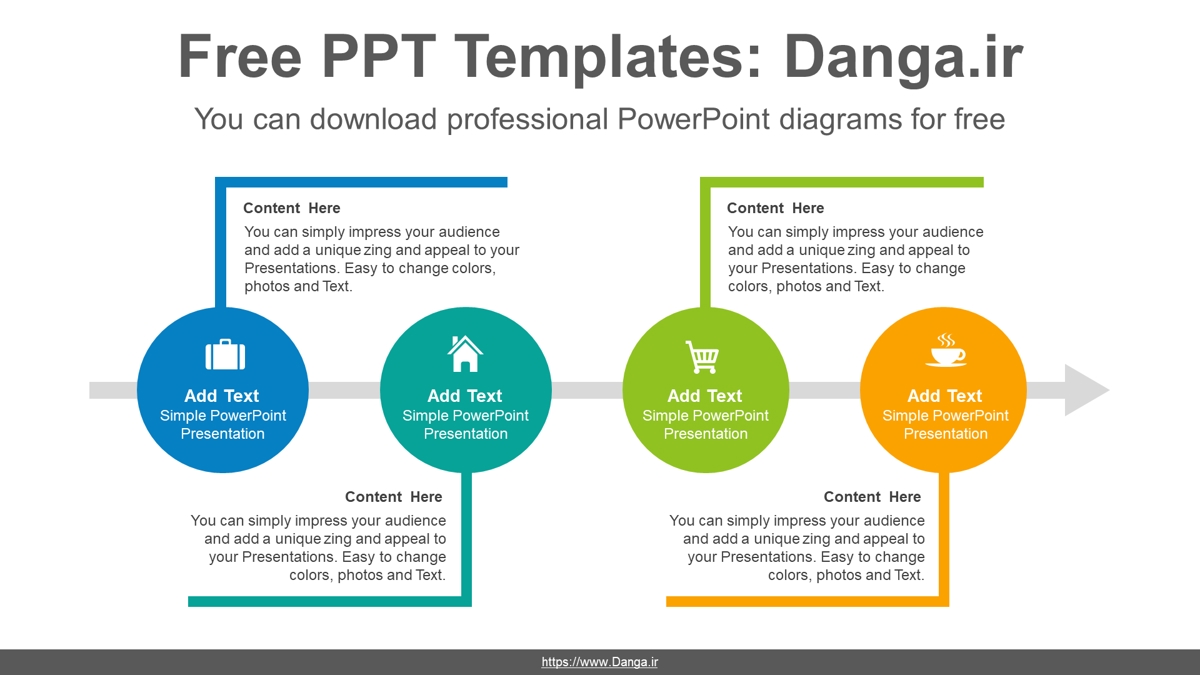 Free PPT Templates: Danga.ir

You can download professional PowerPoint diagrams for free

Content Here
You can simply impress your audience and add a unique zing and appeal to your Presentations. Easy to change colors, photos and Text.

Content Here
You can simply impress your audience and add a unique zing and appeal to your Presentations. Easy to change colors, photos and Text.

Add Text
Simple PowerPoint Presentation

Add Text
Simple PowerPoint Presentation

Add Text
Simple PowerPoint Presentation

Add Text
Simple PowerPoint Presentation

Content Here
You can simply impress your audience and add a unique zing and appeal to your Presentations. Easy to change colors, photos and Text.

Content Here
You can simply impress your audience and add a unique zing and appeal to your Presentations. Easy to change colors, photos and Text.

https://www.Danga.ir